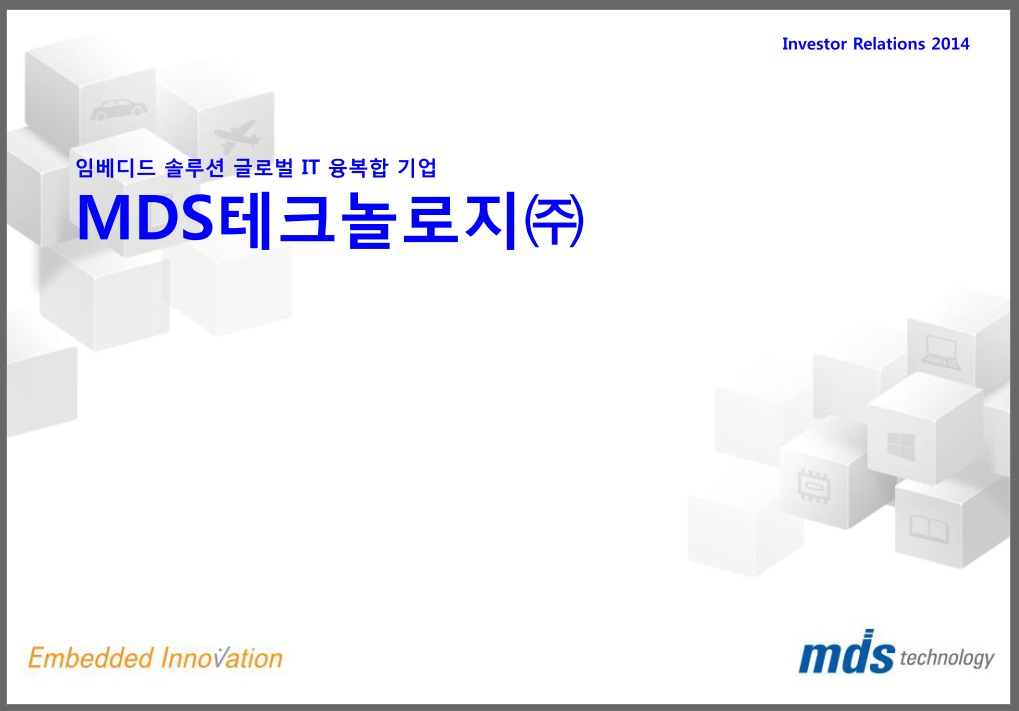 Investor Relations 2014

임베디드 솔루션 글로벌 IT 융복합 기업

MDS테크놀로지㈜

Embedded Innovation

mds technology